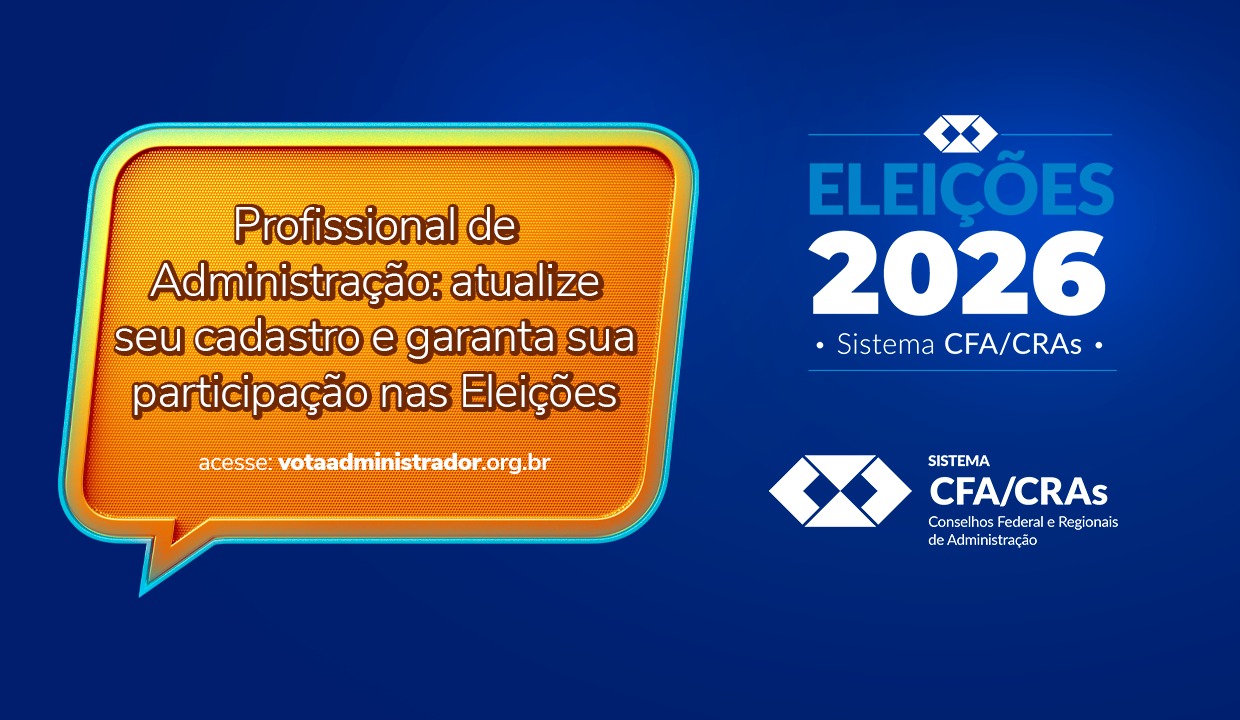 Profissional de Administração: atualize seu cadastro e garanta sua participação nas Eleições

acesse: votaadministrador.org.br

ELEIÇÕES
2026
• Sistema CFA/CRAs •

SISTEMA
CFA/CRAs
Conselhos Federal e Regionais de Administração